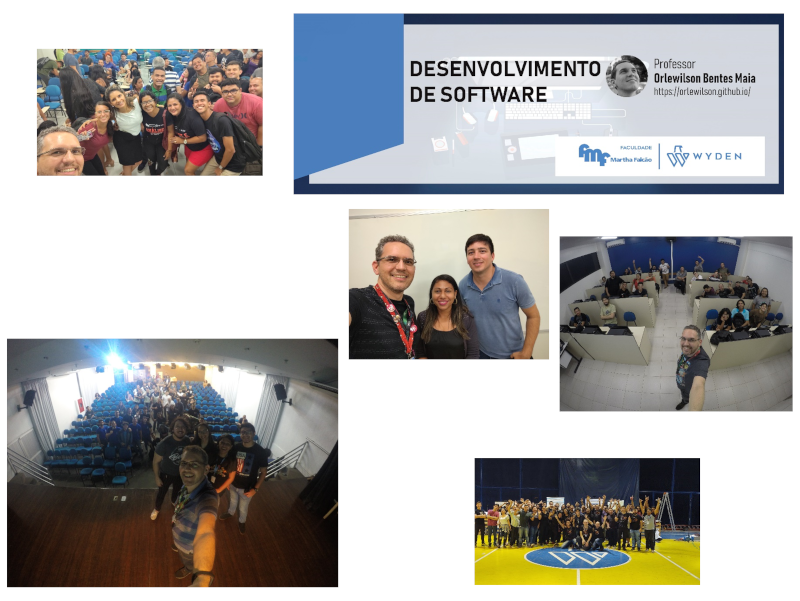 DESENVOLVIMENTO DE SOFTWARE

Professor
Orlewilson Bentes Maia
https://orlewilson.github.io/

fmf FACULDADE Martha Falcão

WYDEN